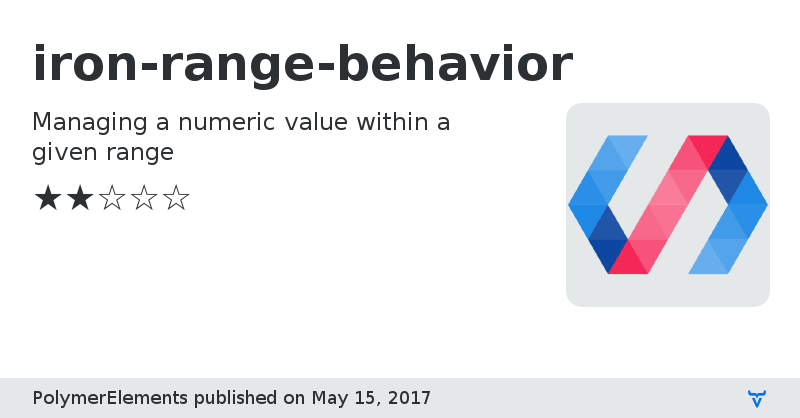 iron-range-behavior

Managing a numeric value within a given range

★★☆☆☆

PolymerElements published on May 15, 2017